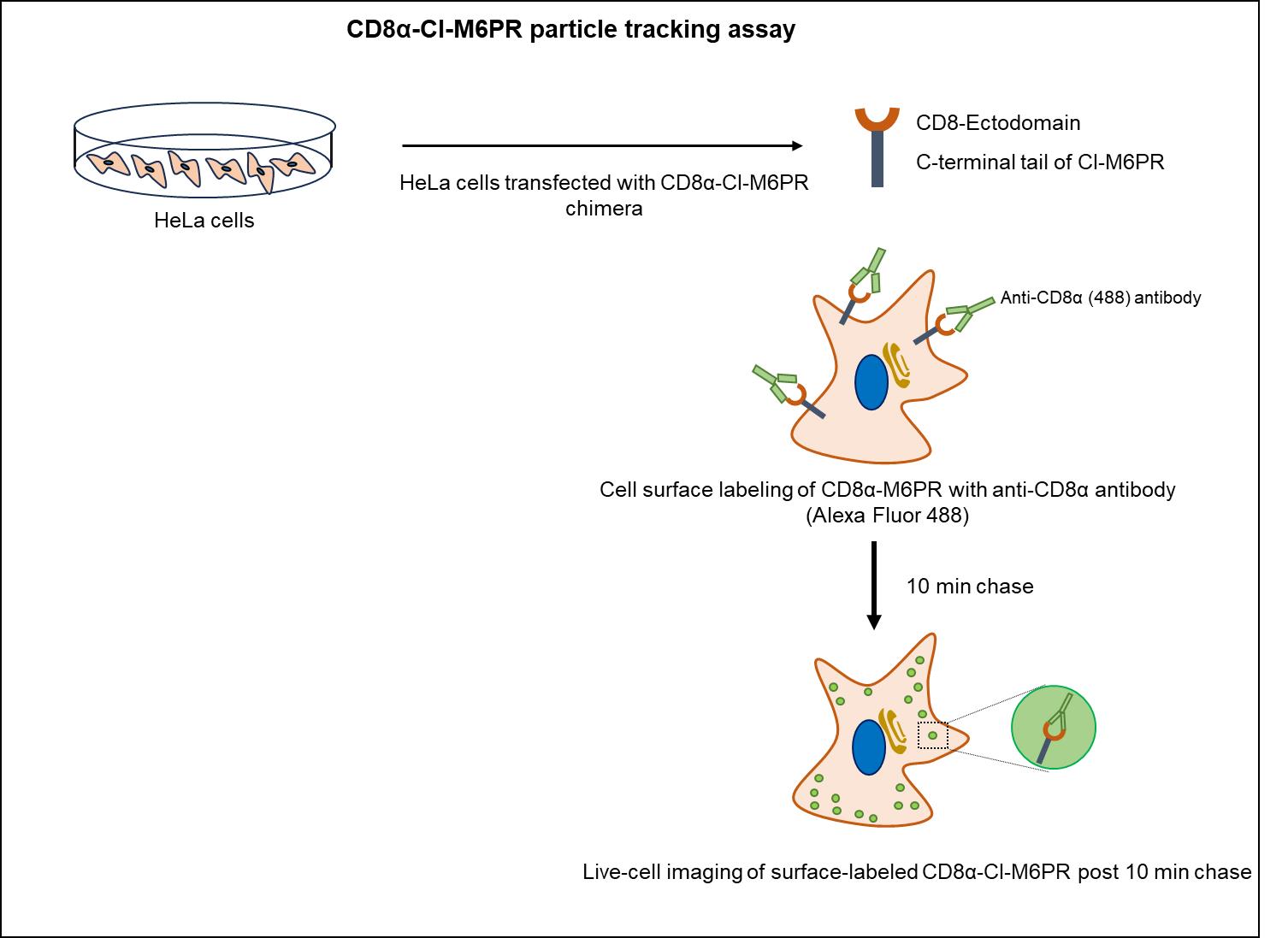 CD8α-CI-M6PR particle tracking assay

HeLa cells

HeLa cells transfected with CD8α-CI-M6PR chimera

CD8-Ectodomain

C-terminal tail of CI-M6PR

Anti-CD8α (488) antibody

Cell surface labeling of CD8α-M6PR with anti-CD8α antibody (Alexa Fluor 488)

10 min chase

Live-cell imaging of surface-labeled CD8α-CI-M6PR post 10 min chase